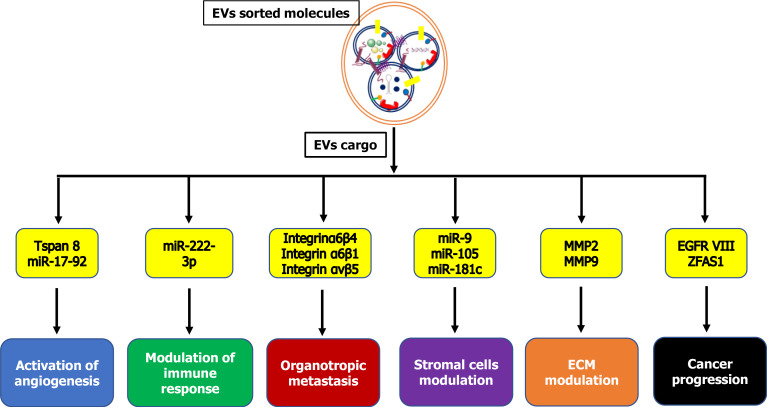 EVs sorted molecules

EVs cargo

Tspan 8
miR-17-92

miR-222-3p

Integrinα6β4
Integrin α6β1
Integrin αvβ5

miR-9
miR-105
miR-181c

MMP2
MMP9

EGFR VIII
ZFAS1

Activation of angiogenesis

Modulation of immune response

Organotropic metastasis

Stromal cells modulation

ECM modulation

Cancer progression